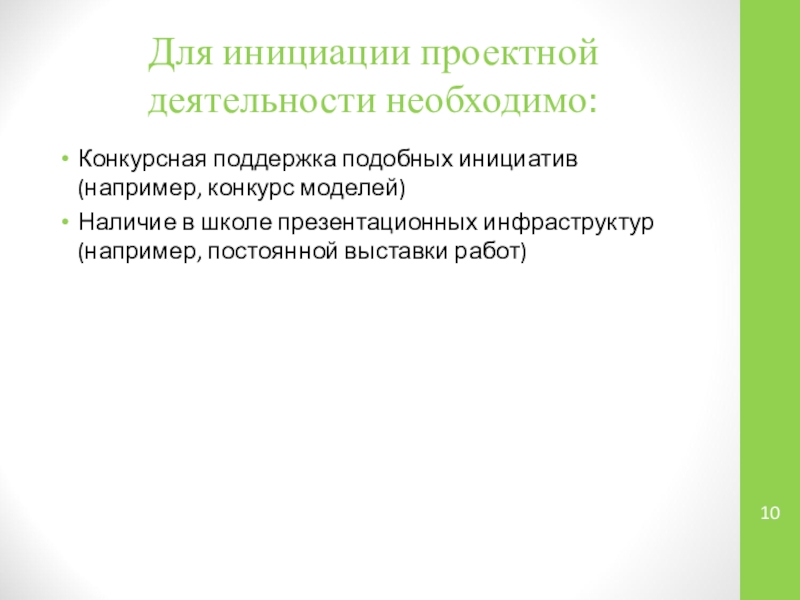 Для инициации проектной деятельности необходимо:

• Конкурсная поддержка подобных инициатив (например, конкурс моделей)
• Наличие в школе презентационных инфраструктур (например, постоянной выставки работ)

10